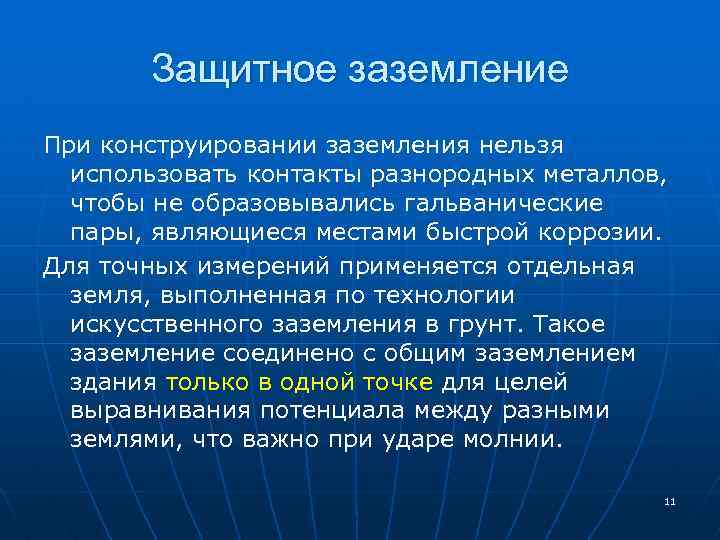 Защитное заземление

При конструировании заземления нельзя использовать контакты разнородных металлов, чтобы не образовывались гальванические пары, являющиеся местами быстрой коррозии.

Для точных измерений применяется отдельная земля, выполненная по технологии искусственного заземления в грунт. Такое заземление соединено с общим заземлением здания только в одной точке для целей выравнивания потенциала между разными землями, что важно при ударе молнии.

11